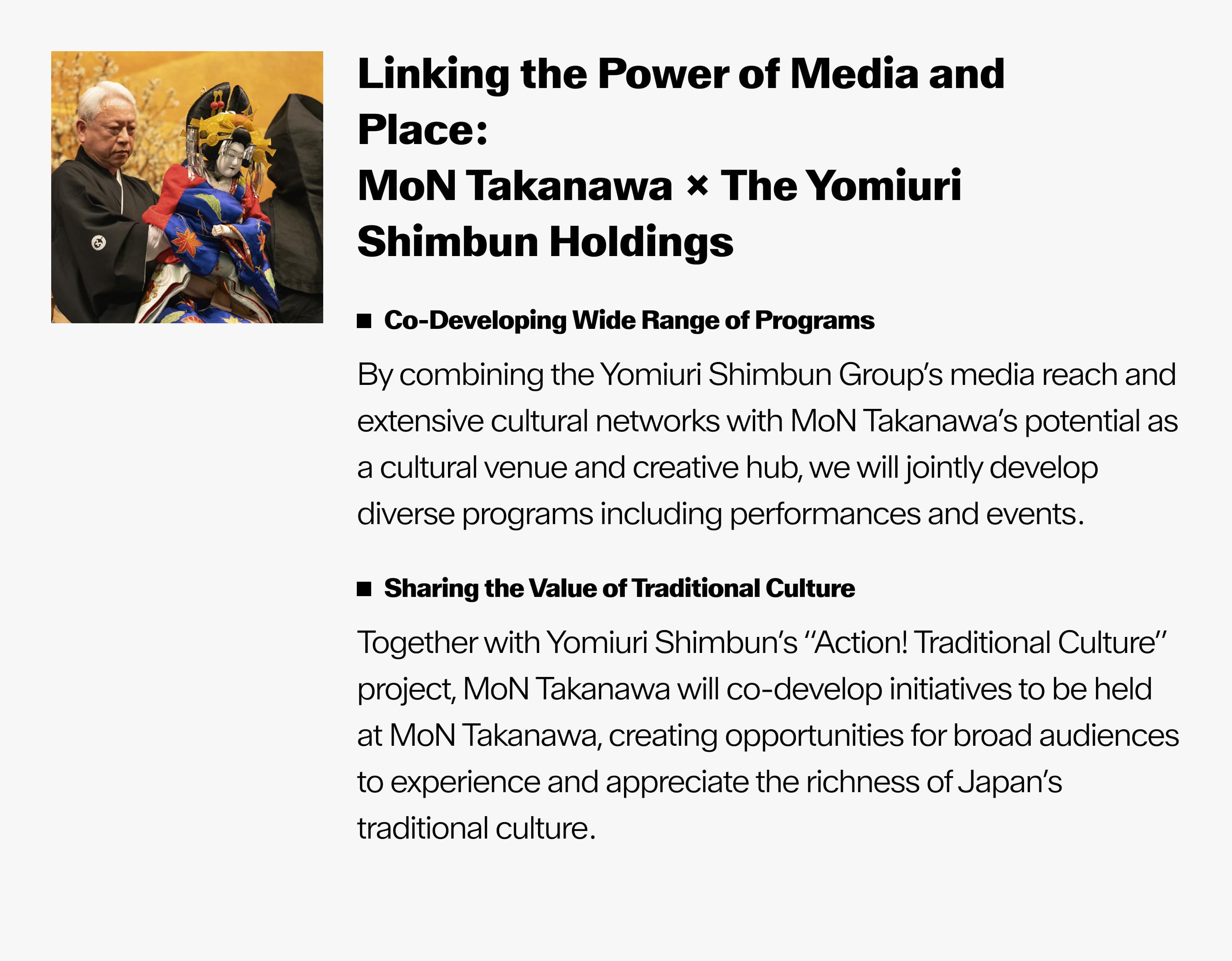 Linking the Power of Media and Place:
MoN Takanawa × The Yomiuri Shimbun Holdings

■ Co-Developing Wide Range of Programs

By combining the Yomiuri Shimbun Group's media reach and extensive cultural networks with MoN Takanawa's potential as a cultural venue and creative hub, we will jointly develop diverse programs including performances and events.

■ Sharing the Value of Traditional Culture

Together with Yomiuri Shimbun's "Action! Traditional Culture" project, MoN Takanawa will co-develop initiatives to be held at MoN Takanawa, creating opportunities for broad audiences to experience and appreciate the richness of Japan's traditional culture.